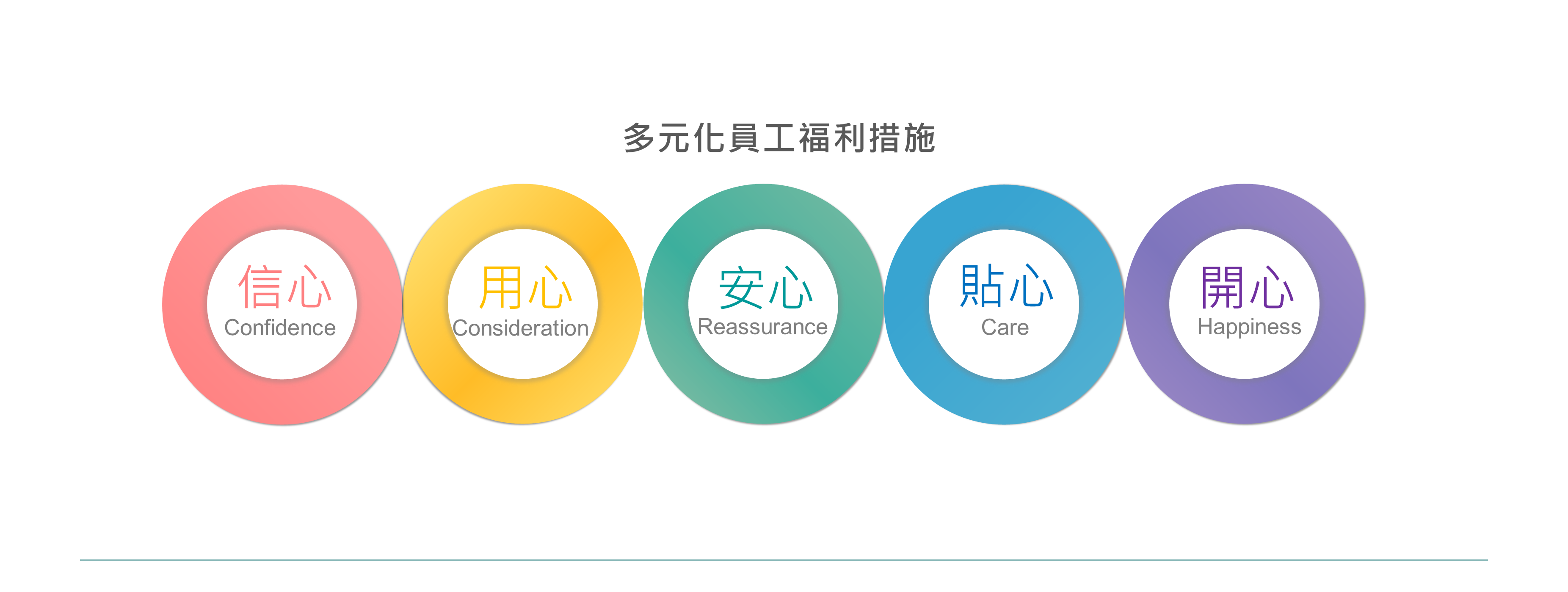 多元化員工福利措施

信心
Confidence

用心
Consideration

安心
Reassurance

貼心
Care

開心
Happiness